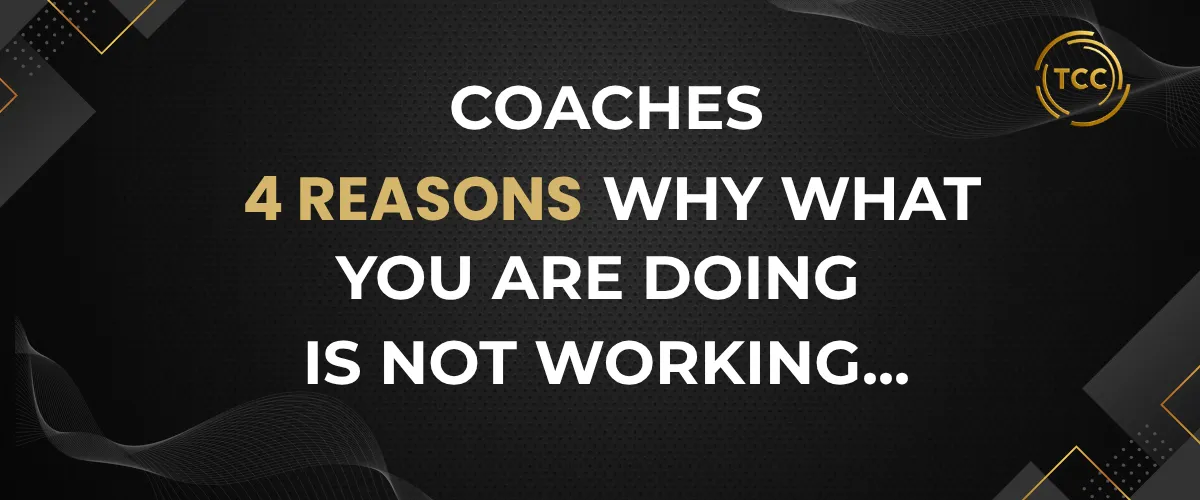 TCC

COACHES

4 REASONS WHY WHAT YOU ARE DOING IS NOT WORKING...